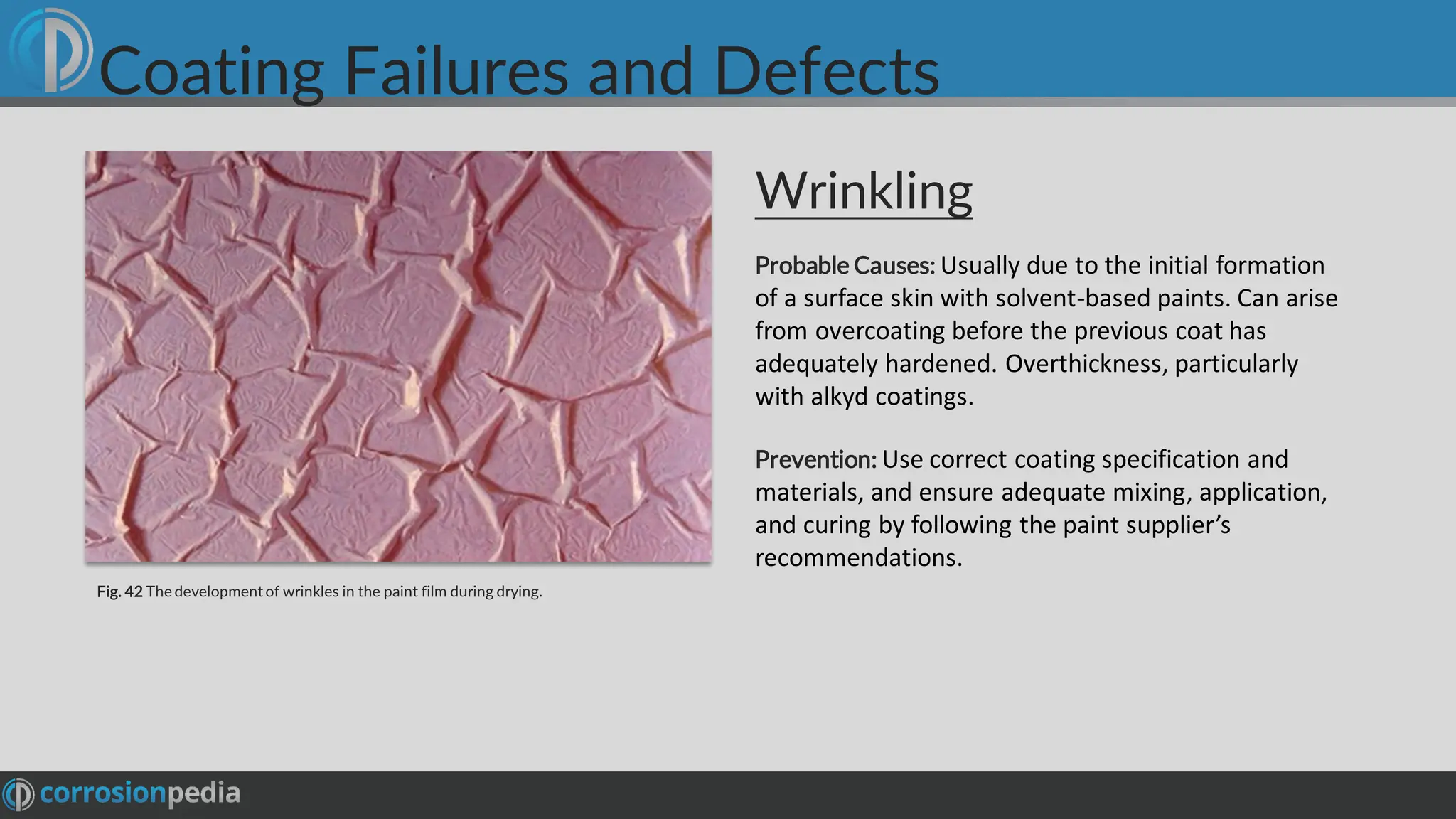 Coating Failures and Defects

Fig. 42 The development of wrinkles in the paint film during drying.

Wrinkling

Probable Causes: Usually due to the initial formation of a surface skin with solvent-based paints. Can arise from overcoating before the previous coat has adequately hardened. Overthickness, particularly with alkyd coatings.

Prevention: Use correct coating specification and materials, and ensure adequate mixing, application, and curing by following the paint supplier's recommendations.

corrosionpedia